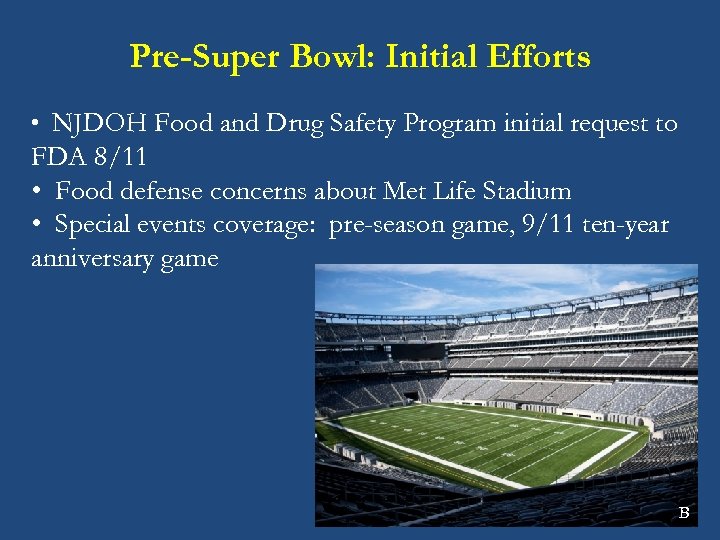 Pre-Super Bowl: Initial Efforts

• NJDOH Food and Drug Safety Program initial request to FDA 8/11
• Food defense concerns about Met Life Stadium
• Special events coverage: pre-season game, 9/11 ten-year anniversary game

B